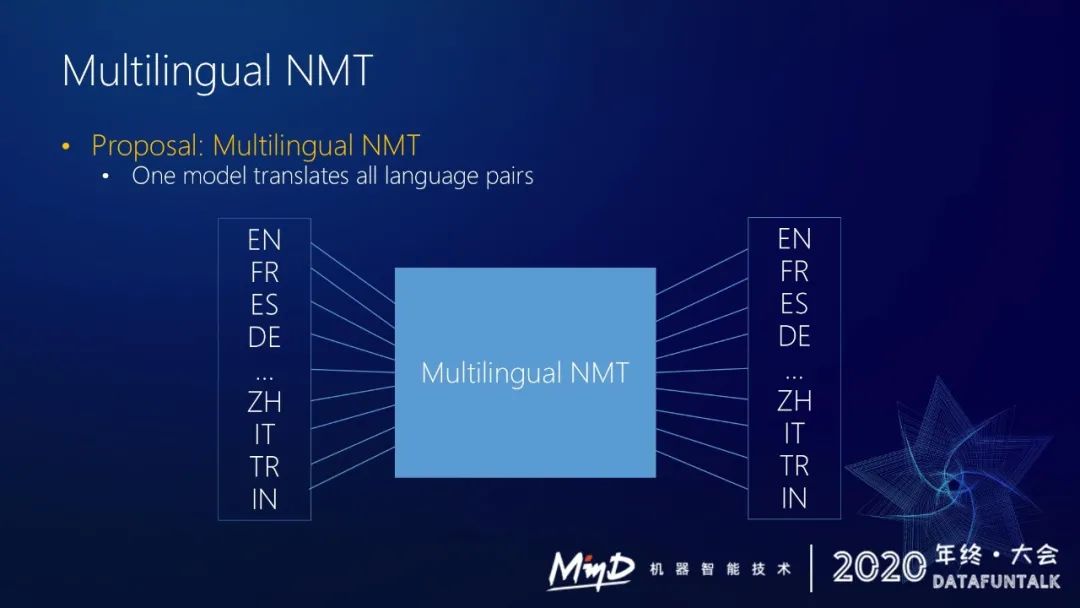 Multilingual NMT

• Proposal: Multilingual NMT
  • One model translates all language pairs

EN
FR
ES
DE
...
ZH
IT
TR
IN

Multilingual NMT

EN
FR
ES
DE
...
ZH
IT
TR
IN

MinD 机器智能技术 | 2020 年终·大会 DATAFUNTALK